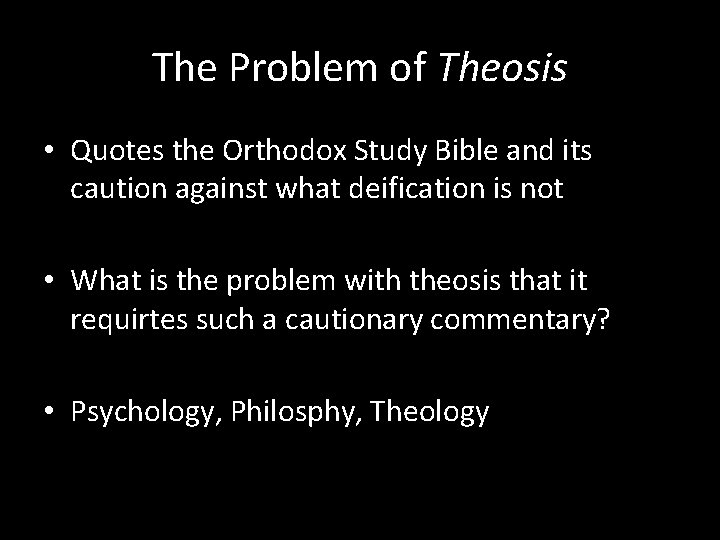 The Problem of Theosis

• Quotes the Orthodox Study Bible and its caution against what deification is not

• What is the problem with theosis that it requirtes such a cautionary commentary?

• Psychology, Philosphy, Theology